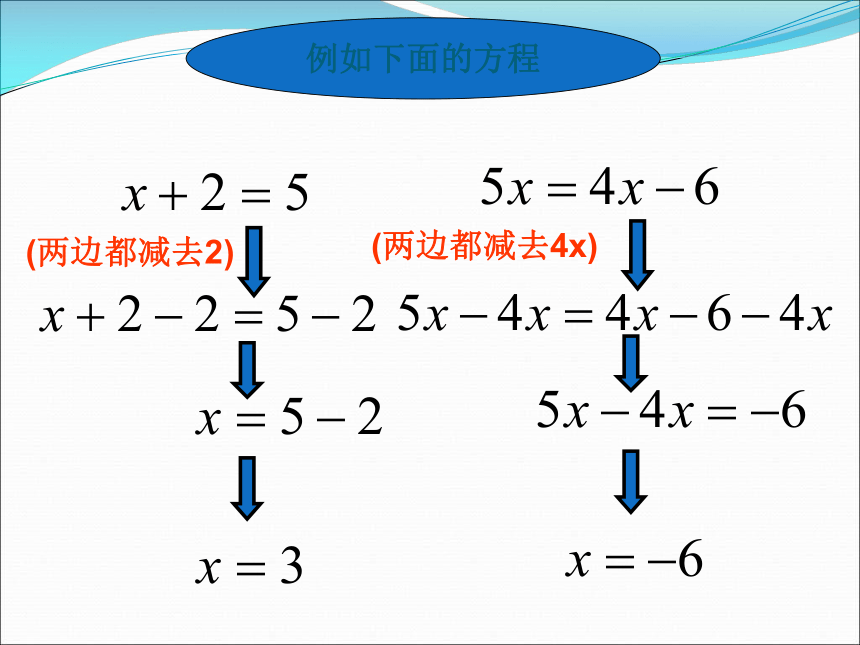 例如下面的方程

$x+2=5$

(两边都减去2)

$x+2-2=5-2$

$x=5-2$

$x=3$

$5x=4x-6$

(两边都减去4x)

$5x-4x=4x-6-4x$

$5x-4x=-6$

$x=-6$